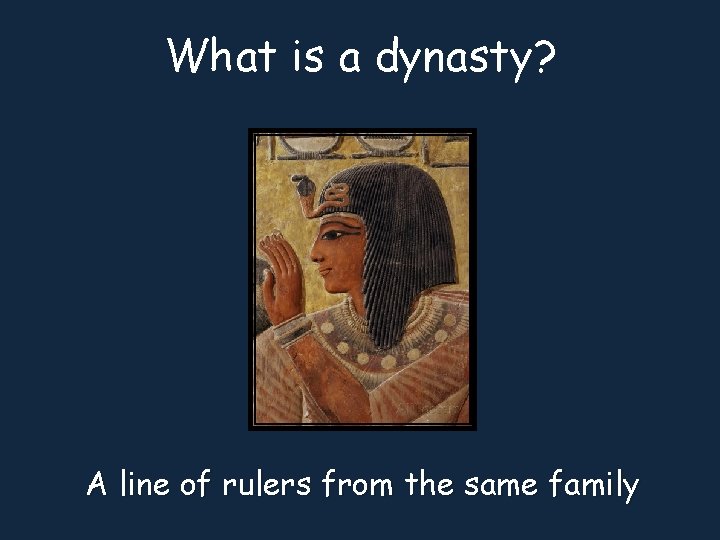 What is a dynasty?

A line of rulers from the same family